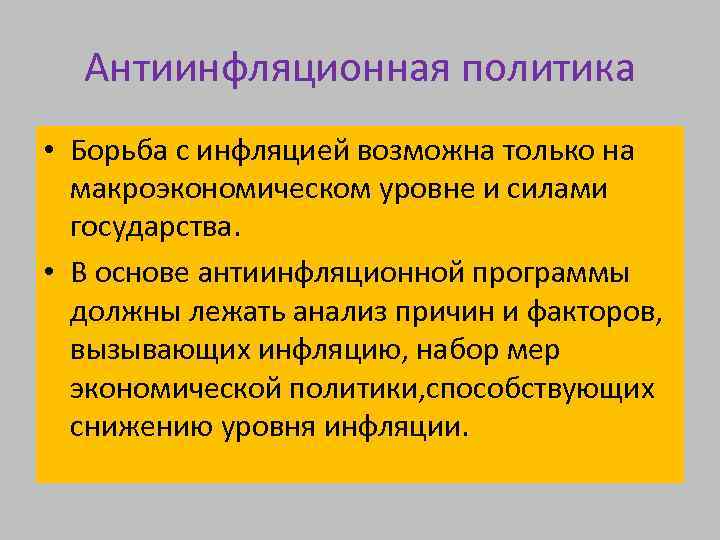 Антиинфляционная политика

• Борьба с инфляцией возможна только на макроэкономическом уровне и силами государства.

• В основе антиинфляционной программы должны лежать анализ причин и факторов, вызывающих инфляцию, набор мер экономической политики,способствующих снижению уровня инфляции.